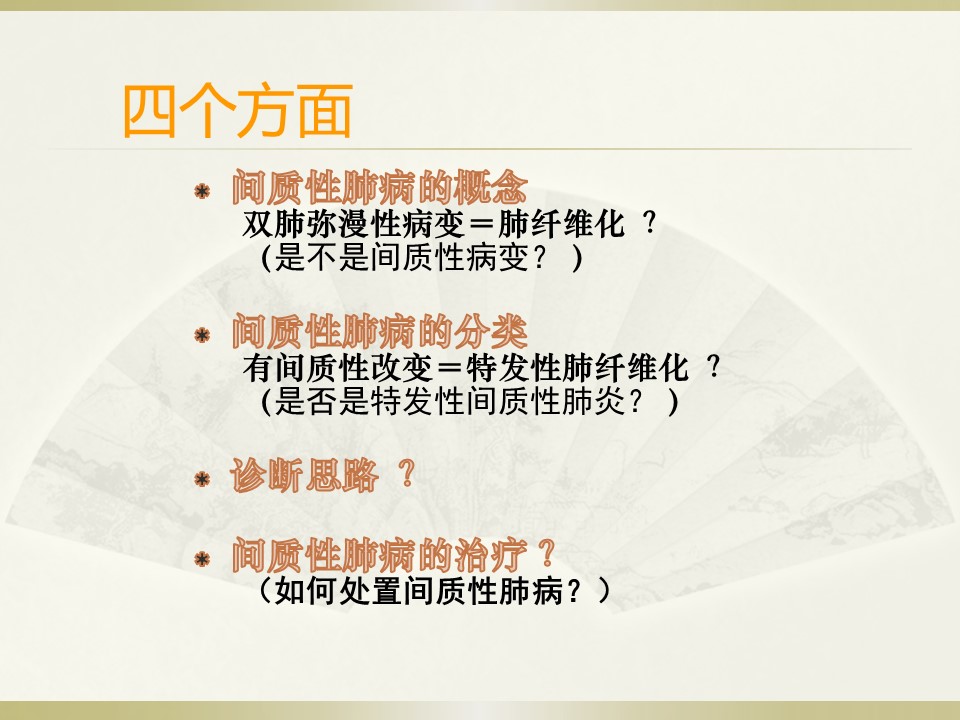 四个方面

间质性肺病的概念
双肺弥漫性病变＝肺纤维化 ？
（是不是间质性病变？ ）

间质性肺病的分类
有间质性改变＝特发性肺纤维化 ？
（是否是特发性间质性肺炎？ ）

诊断思路 ？

间质性肺病的治疗？
（如何处置间质性肺病？）